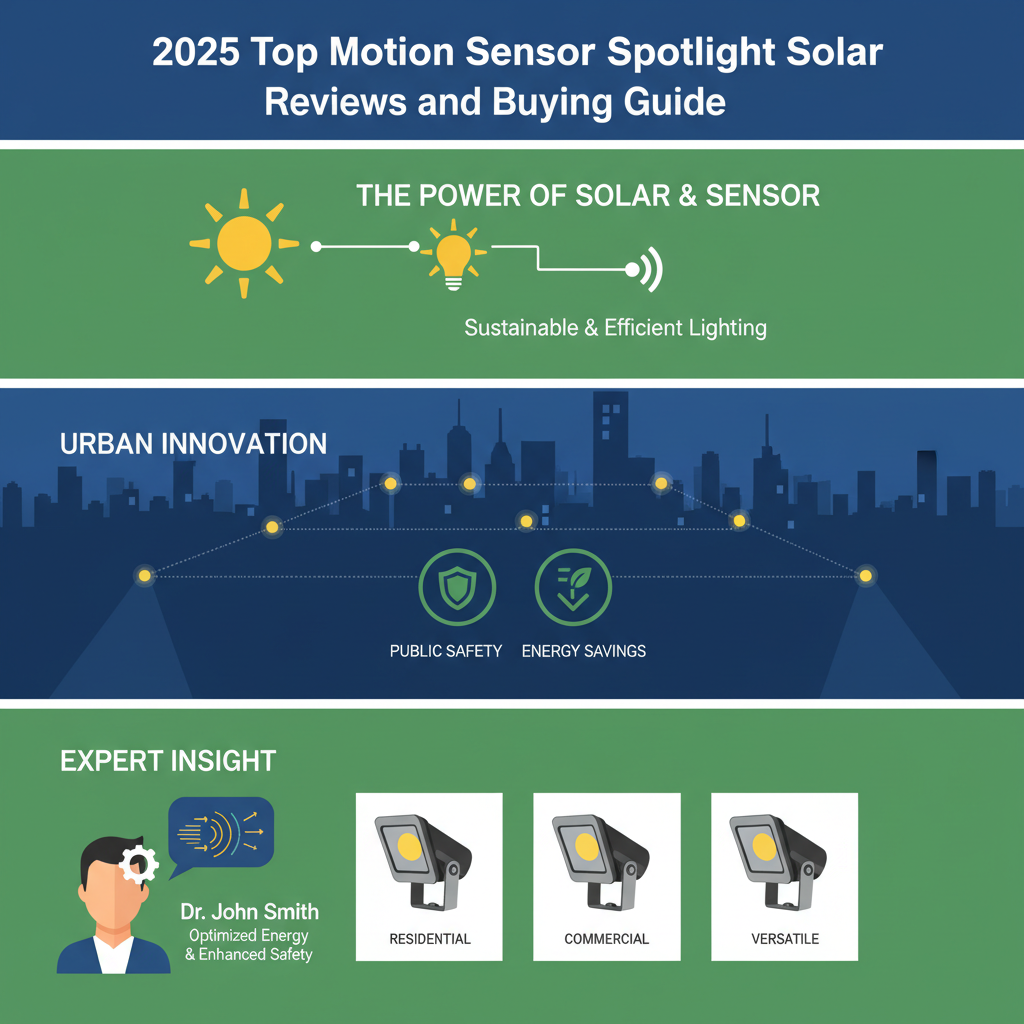 2025 Top Motion Sensor Spotlight Solar Reviews and Buying Guide

THE POWER OF SOLAR & SENSOR

Sustainable & Efficient Lighting

URBAN INNOVATION

PUBLIC SAFETY

ENERGY SAVINGS

EXPERT INSIGHT

Dr. John Smith
Optimized Energy & Enhanced Safety

RESIDENTIAL

COMMERCIAL

VERSATILE